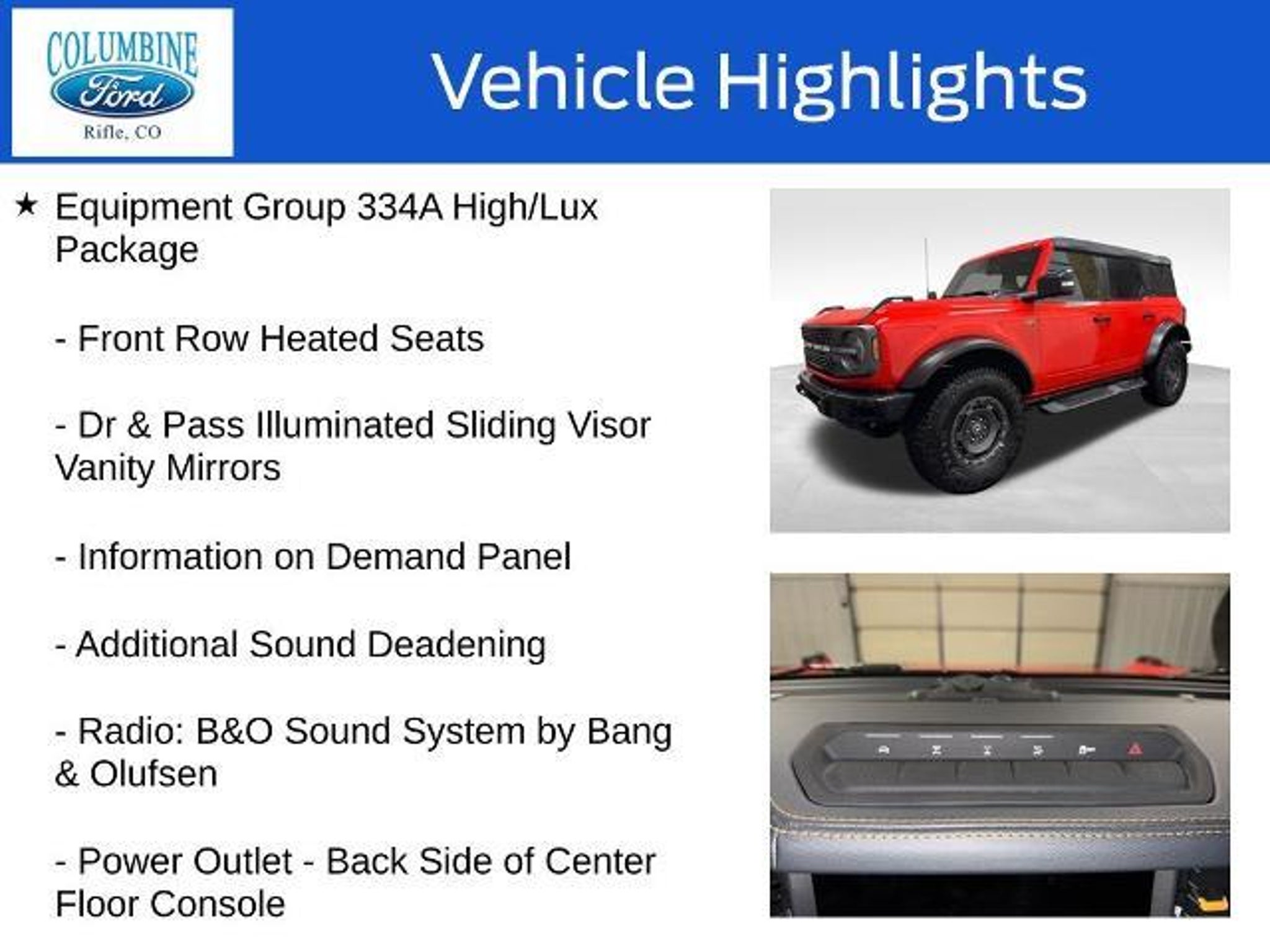 COLUMBINE
Ford
Rifle, CO

Vehicle Highlights

★ Equipment Group 334A High/Lux Package

- Front Row Heated Seats

- Dr & Pass Illuminated Sliding Visor Vanity Mirrors

- Information on Demand Panel

- Additional Sound Deadening

- Radio: B&O Sound System by Bang & Olufsen

- Power Outlet - Back Side of Center Floor Console